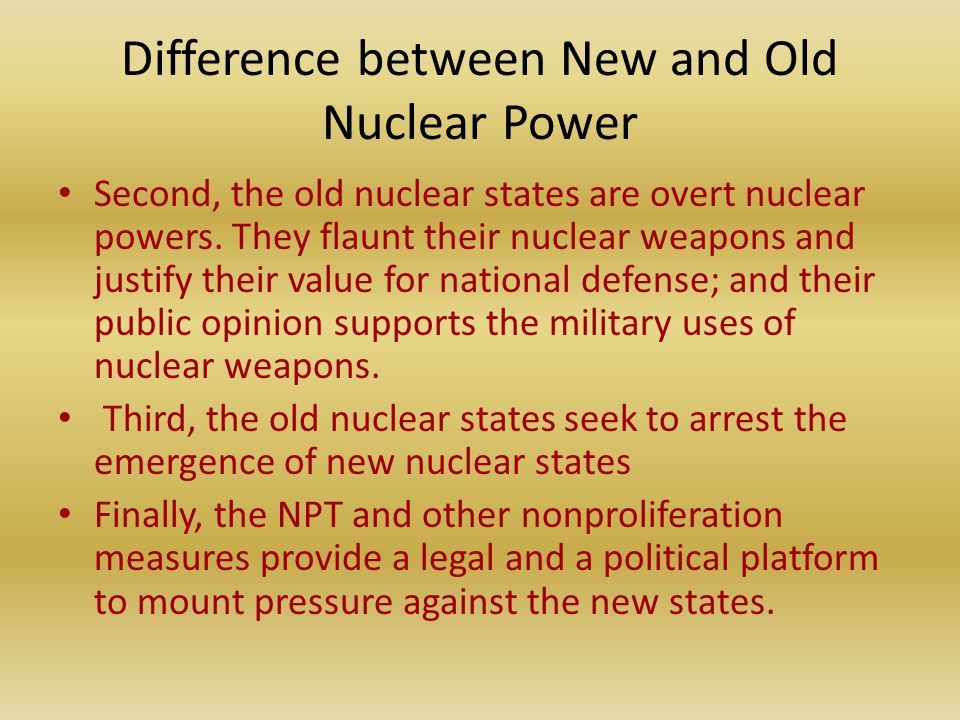 Difference between New and Old Nuclear Power

• Second, the old nuclear states are overt nuclear powers. They flaunt their nuclear weapons and justify their value for national defense; and their public opinion supports the military uses of nuclear weapons.

• Third, the old nuclear states seek to arrest the emergence of new nuclear states

• Finally, the NPT and other nonproliferation measures provide a legal and a political platform to mount pressure against the new states.